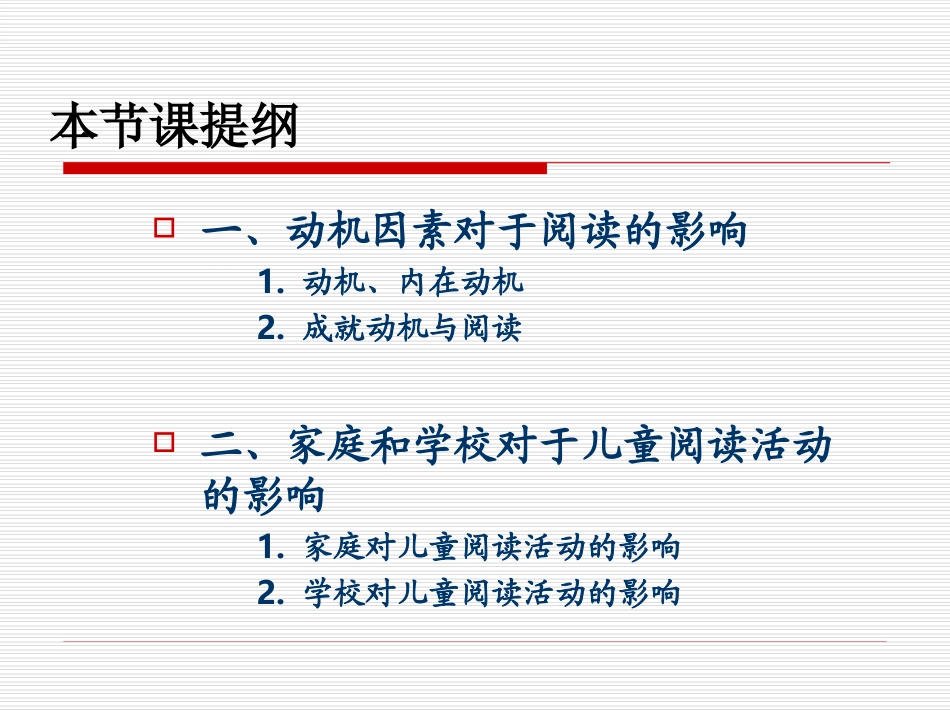 本节课提纲

一、动机因素对于阅读的影响

1. 动机、内在动机

2. 成就动机与阅读

二、家庭和学校对于儿童阅读活动的影响

1. 家庭对儿童阅读活动的影响

2. 学校对儿童阅读活动的影响